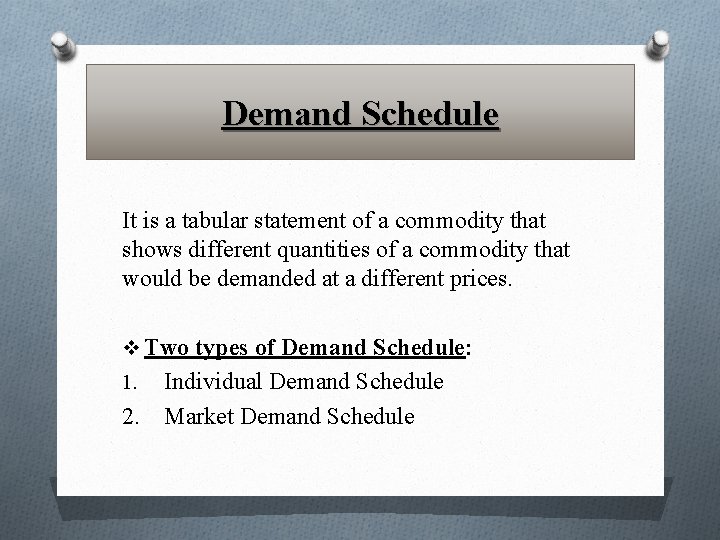 Demand Schedule

It is a tabular statement of a commodity that shows different quantities of a commodity that would be demanded at a different prices.

❖ Two types of Demand Schedule:
1. Individual Demand Schedule
2. Market Demand Schedule